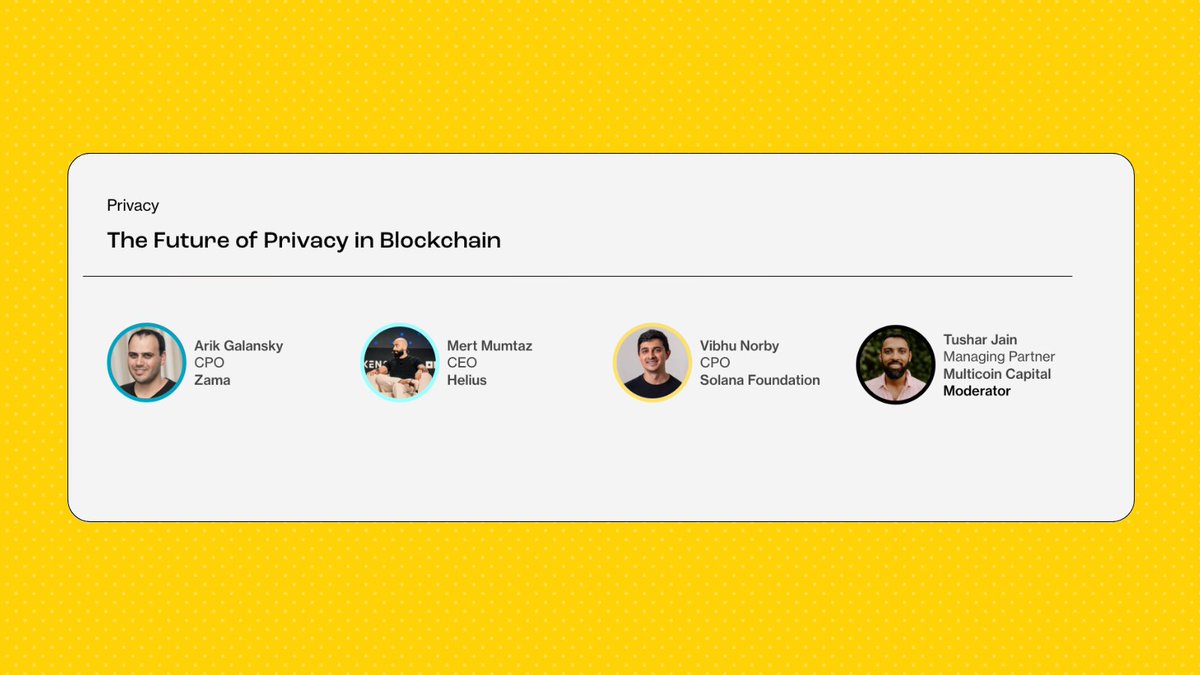 Privacy

The Future of Privacy in Blockchain

Arik Galansky
CPO
Zama

Mert Mumtaz
CEO
Helius

Vibhu Norby
CPO
Solana Foundation

Tushar Jain
Managing Partner
Multicoin Capital
Moderator